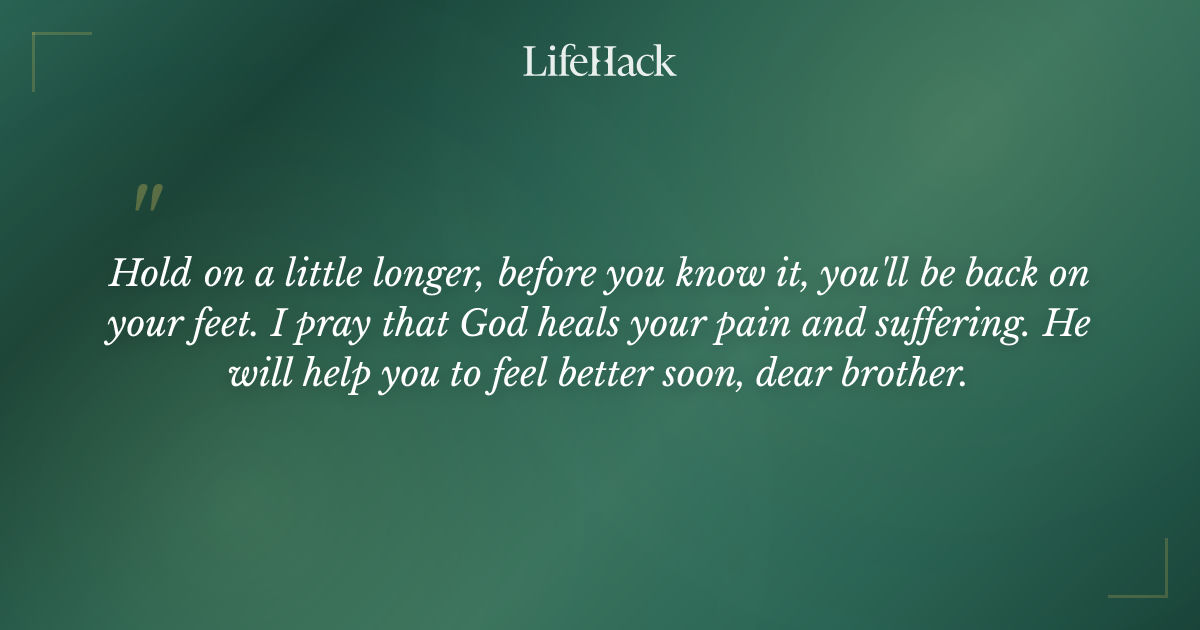 LifeHack

"

Hold on a little longer, before you know it, you'll be back on your feet. I pray that God heals your pain and suffering. He will help you to feel better soon, dear brother.